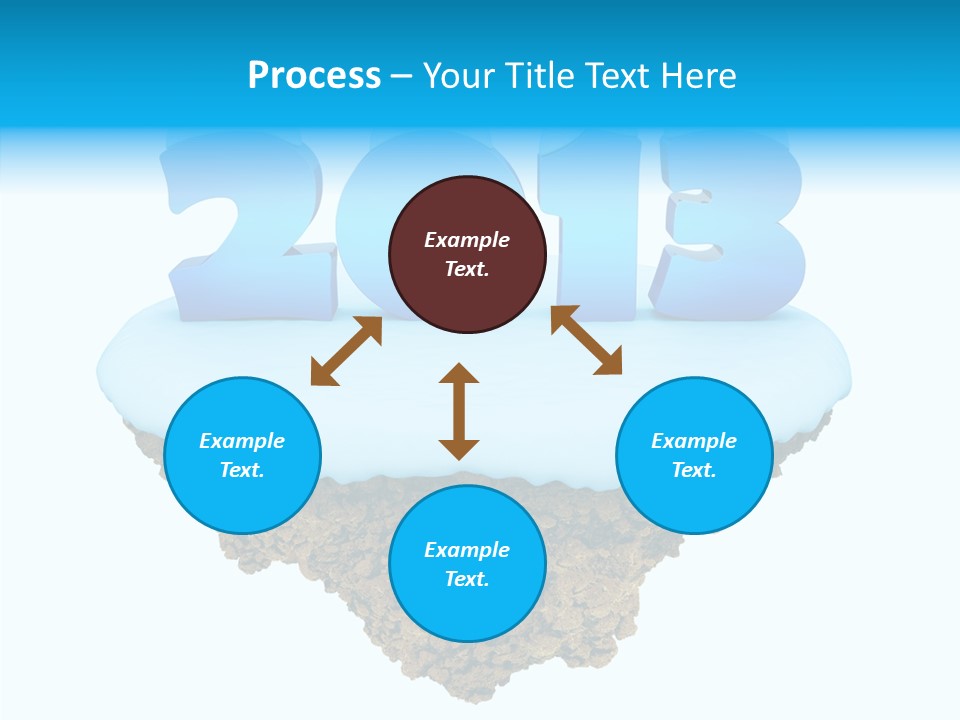 Process – Your Title Text Here

2013

Example Text.

Example Text.

Example Text.

Example Text.